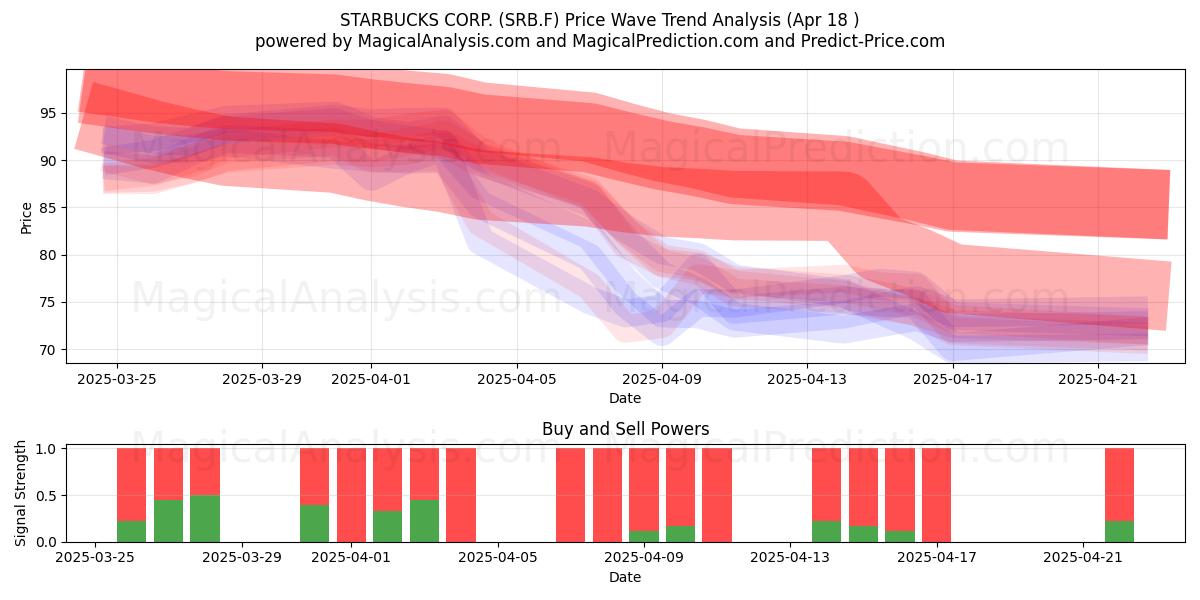 STARBUCKS CORP. (SRB.F) Price Wave Trend Analysis (Apr 18 )
powered by MagicalAnalysis.com and MagicalPrediction.com and Predict-Price.com

MagicalAnalysis.com MagicalPrediction.com
MagicalAnalysis.com MagicalPrediction.com

Price
95
90
85
80
75
70

2025-03-25 2025-03-29 2025-04-01 2025-04-05 2025-04-09 2025-04-13 2025-04-17 2025-04-21
Date

Buy and Sell Powers

MagicalAnalysis.com MagicalPrediction.com

Signal Strength
1.0
0.5
0.0

2025-03-25 2025-03-29 2025-04-01 2025-04-05 2025-04-09 2025-04-13 2025-04-17 2025-04-21
Date